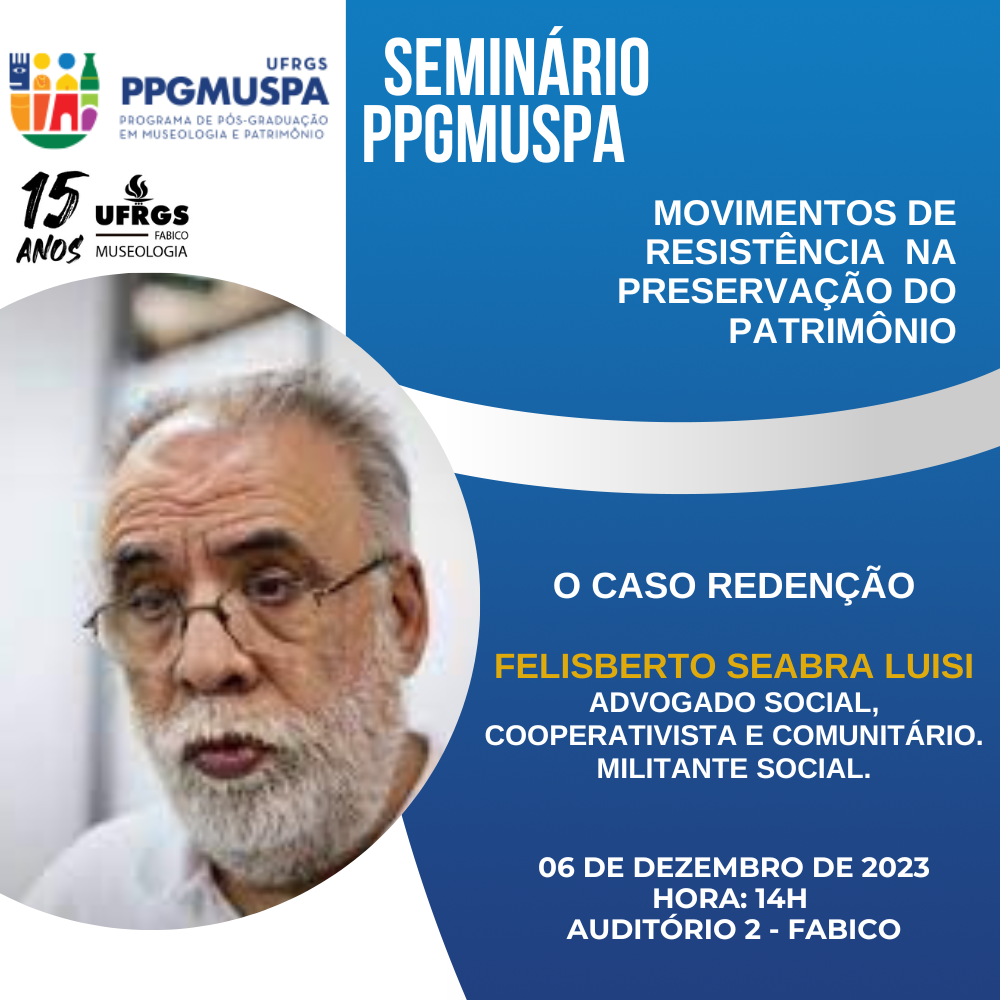 UFRGS
PPGMUSPA
PROGRAMA DE PÓS-GRADUAÇÃO EM MUSEOLOGIA E PATRIMÔNIO

15 ANOS
UFRGS
FABICO
MUSEOLOGIA

SEMINÁRIO PPGMUSPA

MOVIMENTOS DE RESISTÊNCIA NA PRESERVAÇÃO DO PATRIMÔNIO

O CASO REDENÇÃO

FELISBERTO SEABRA LUISI
ADVOGADO SOCIAL, COOPERATIVISTA E COMUNITÁRIO. MILITANTE SOCIAL.

06 DE DEZEMBRO DE 2023
HORA: 14H
AUDITÓRIO 2 - FABICO